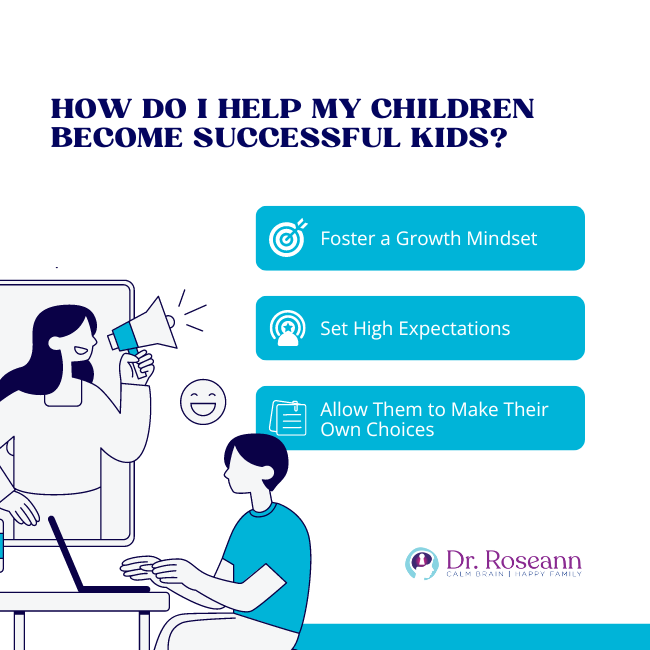 HOW DO I HELP MY CHILDREN BECOME SUCCESSFUL KIDS?

Foster a Growth Mindset

Set High Expectations

Allow Them to Make Their Own Choices

Dr. Roseann
CALM BRAIN | HAPPY FAMILY